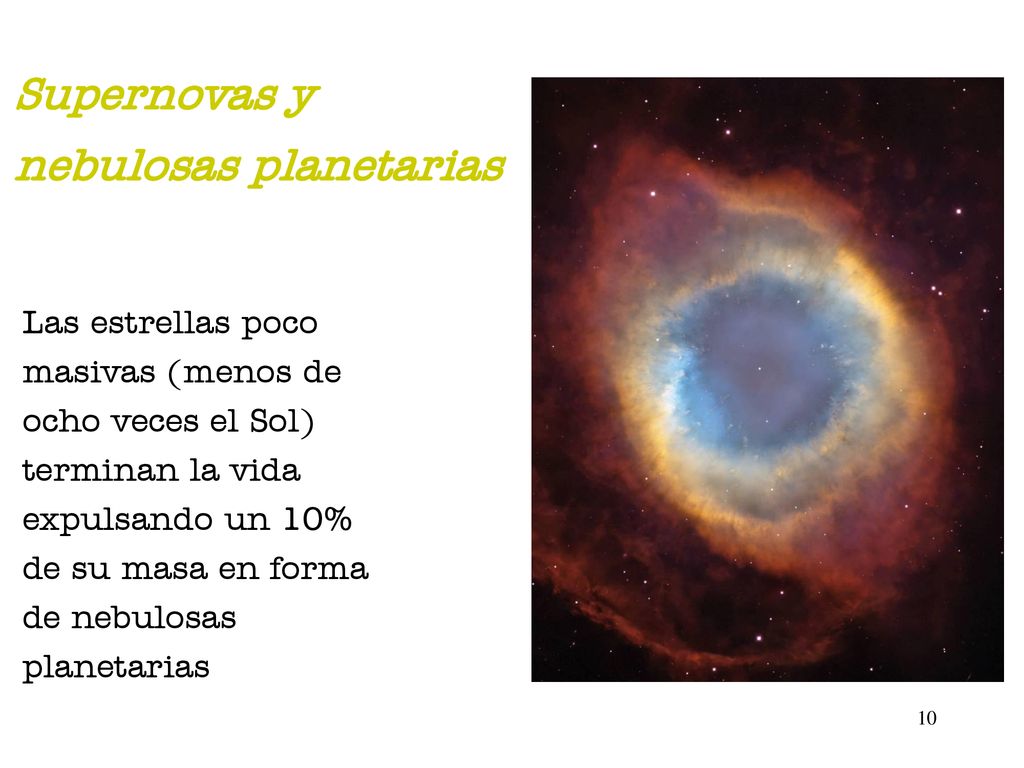 Supernovas y nebulosas planetarias

Las estrellas poco masivas (menos de ocho veces el Sol) terminan la vida expulsando un 10% de su masa en forma de nebulosas planetarias

10